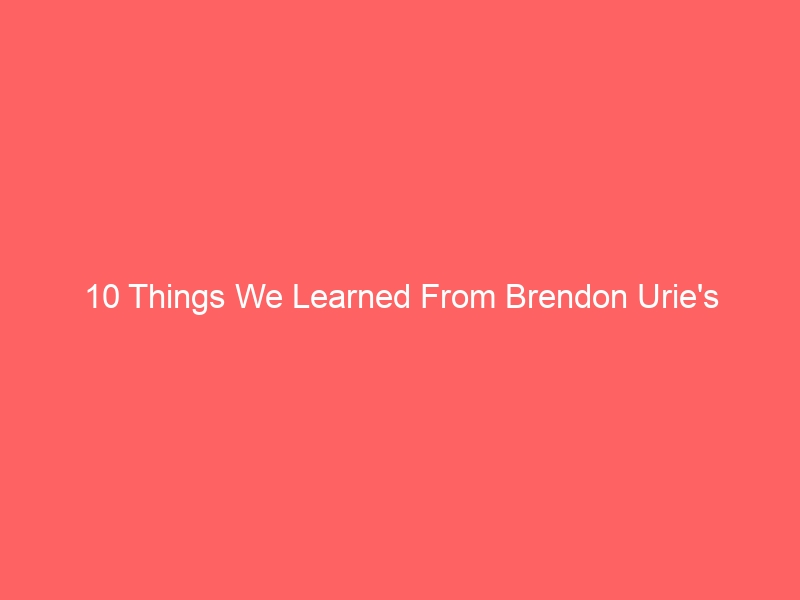 10 Things We Learned From Brendon Urie's